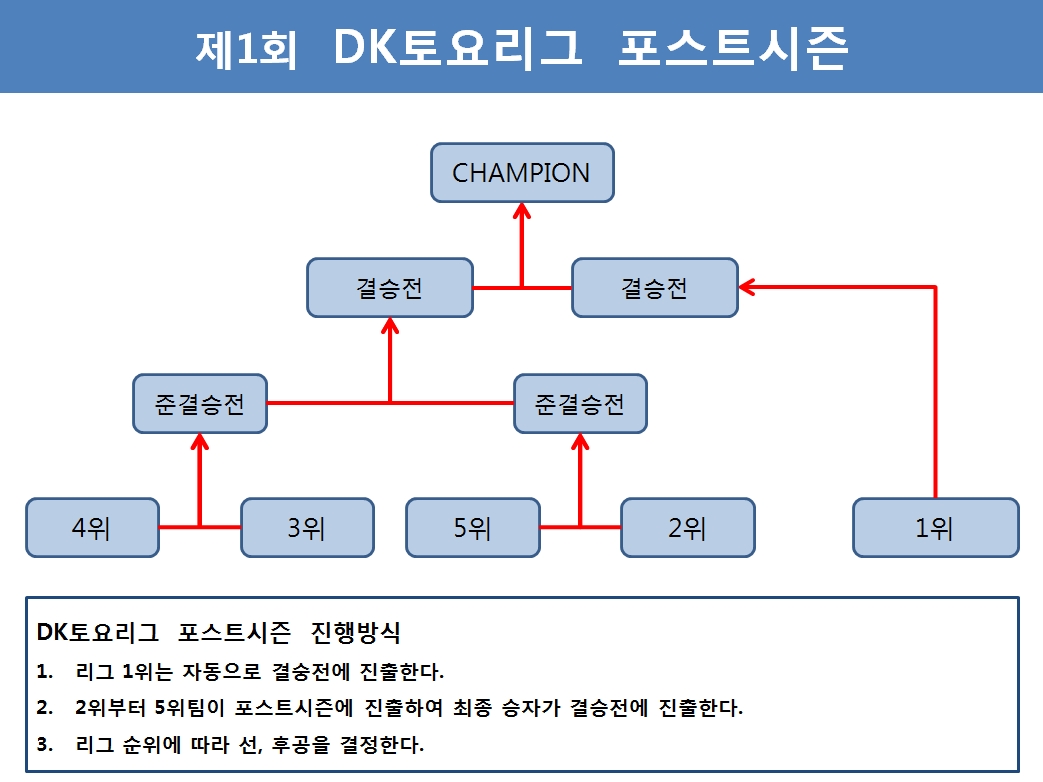 제1회 DK토요리그 포스트시즌

CHAMPION

결승전

결승전

준결승전

준결승전

4위

3위

5위

2위

1위

DK토요리그 포스트시즌 진행방식

1. 리그 1위는 자동으로 결승전에 진출한다.

2. 2위부터 5위팀이 포스트시즌에 진출하여 최종 승자가 결승전에 진출한다.

3. 리그 순위에 따라 선, 후공을 결정한다.